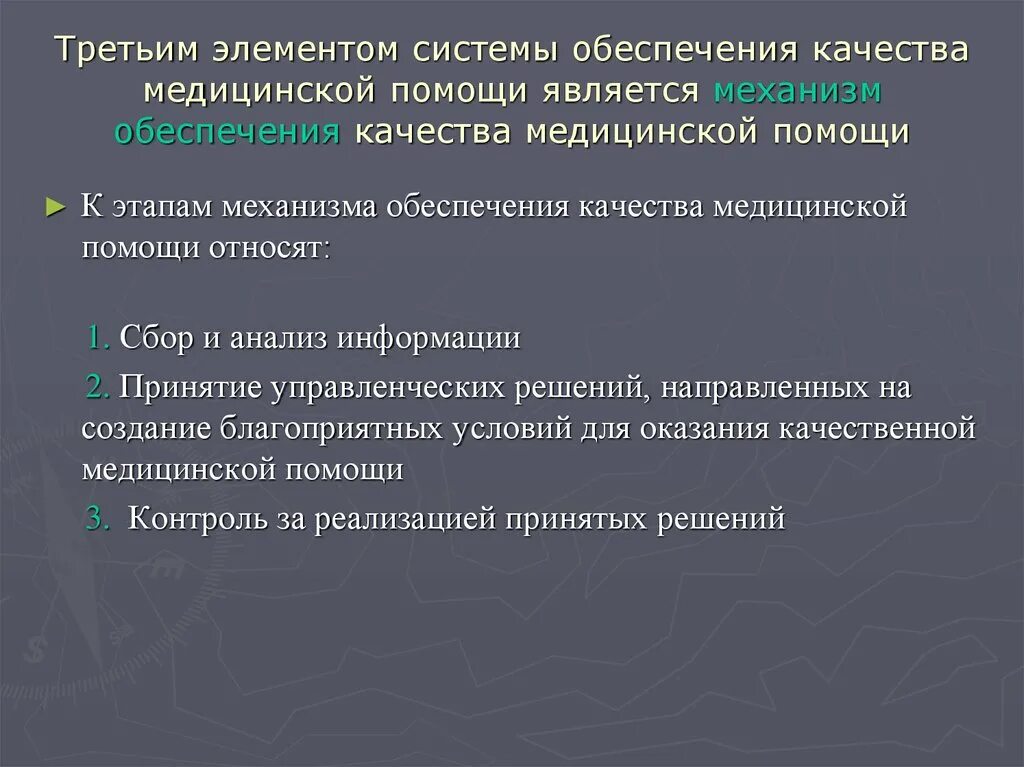 Третьим элементом системы обеспечения качества медицинской помощи является механизм обеспечения качества медицинской помощи

► К этапам механизма обеспечения качества медицинской помощи относят:

1. Сбор и анализ информации

2. Принятие управленческих решений, направленных на создание благоприятных условий для оказания качественной медицинской помощи

3. Контроль за реализацией принятых решений